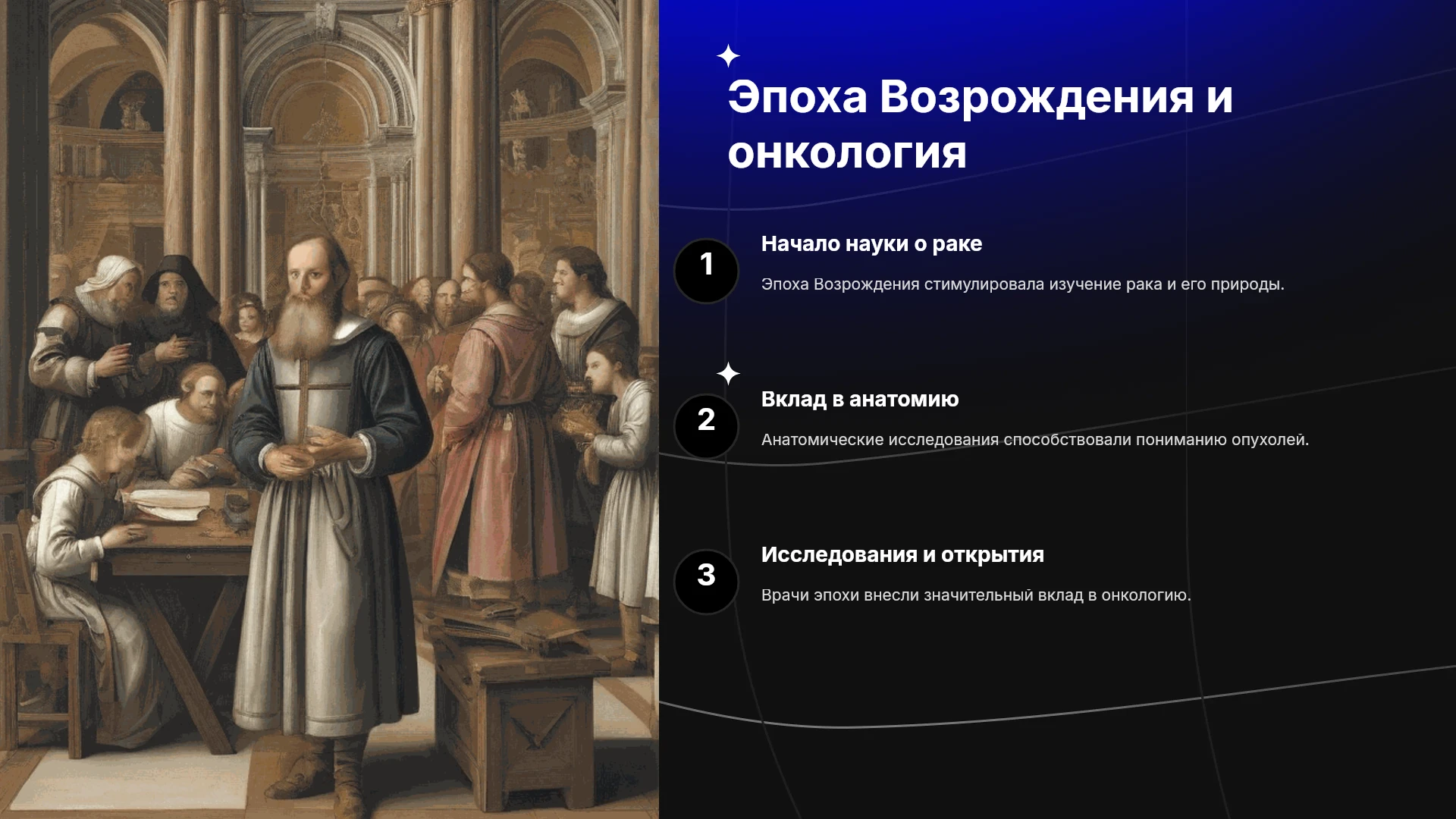 Эпоха Возрождения и онкология

1

Начало науки о раке

Эпоха Возрождения стимулировала изучение рака и его природы.

2

Вклад в анатомию

Анатомические исследования способствовали пониманию опухолей.

3

Исследования и открытия

Врачи эпохи внесли значительный вклад в онкологию.